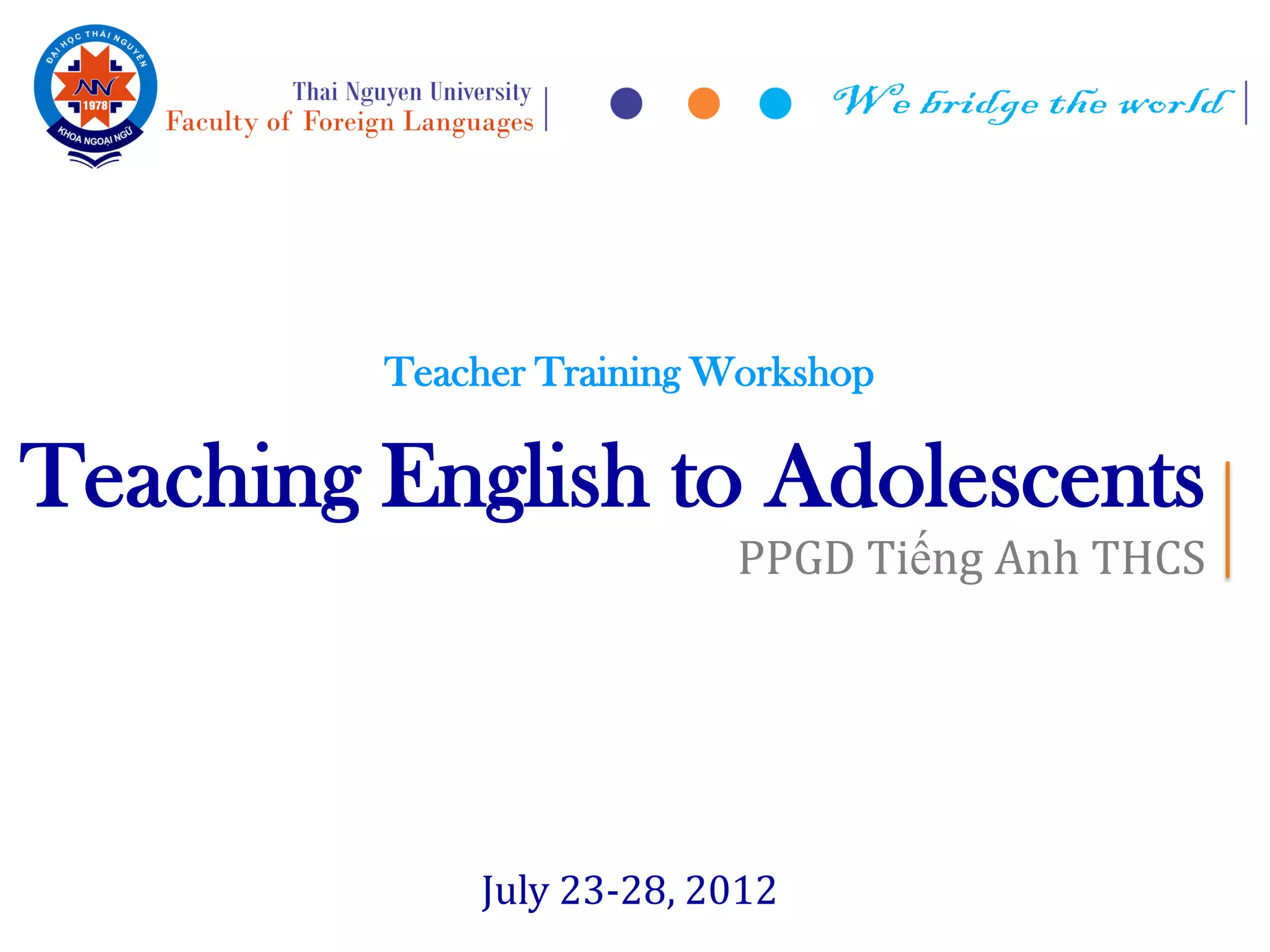 ĐẠI HỌC THÁI NGUYÊN
NN
1978
KHOA NGOẠI NGỮ

Thai Nguyen University
Faculty of Foreign Languages

We bridge the world

Teacher Training Workshop

Teaching English to Adolescents

PPGD Tiếng Anh THCS

July 23-28, 2012